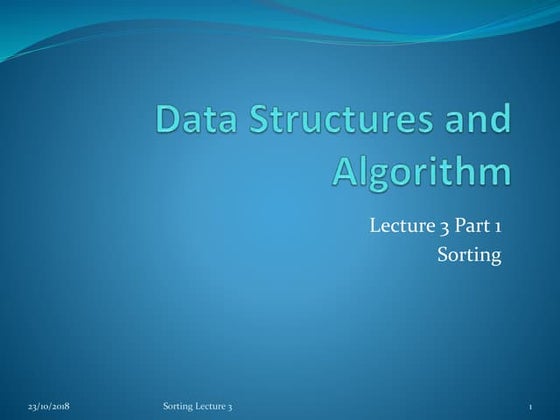 Data Structures and Algorithm

Lecture 3 Part 1
Sorting

23/10/2018 Sorting Lecture 3 1